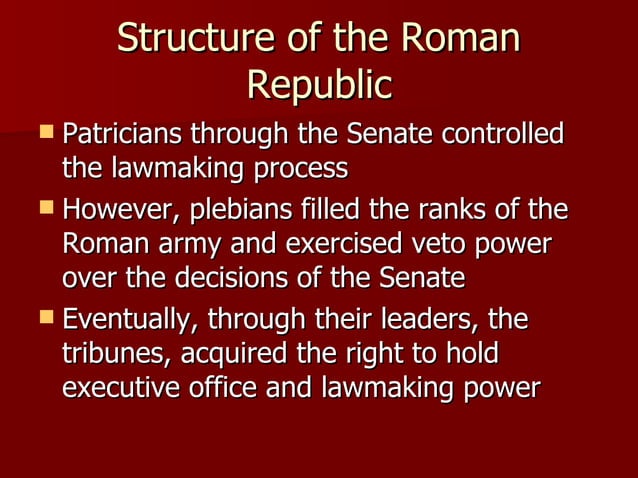 Structure of the Roman Republic

- Patricians through the Senate controlled the lawmaking process
- However, plebians filled the ranks of the Roman army and exercised veto power over the decisions of the Senate
- Eventually, through their leaders, the tribunes, acquired the right to hold executive office and lawmaking power